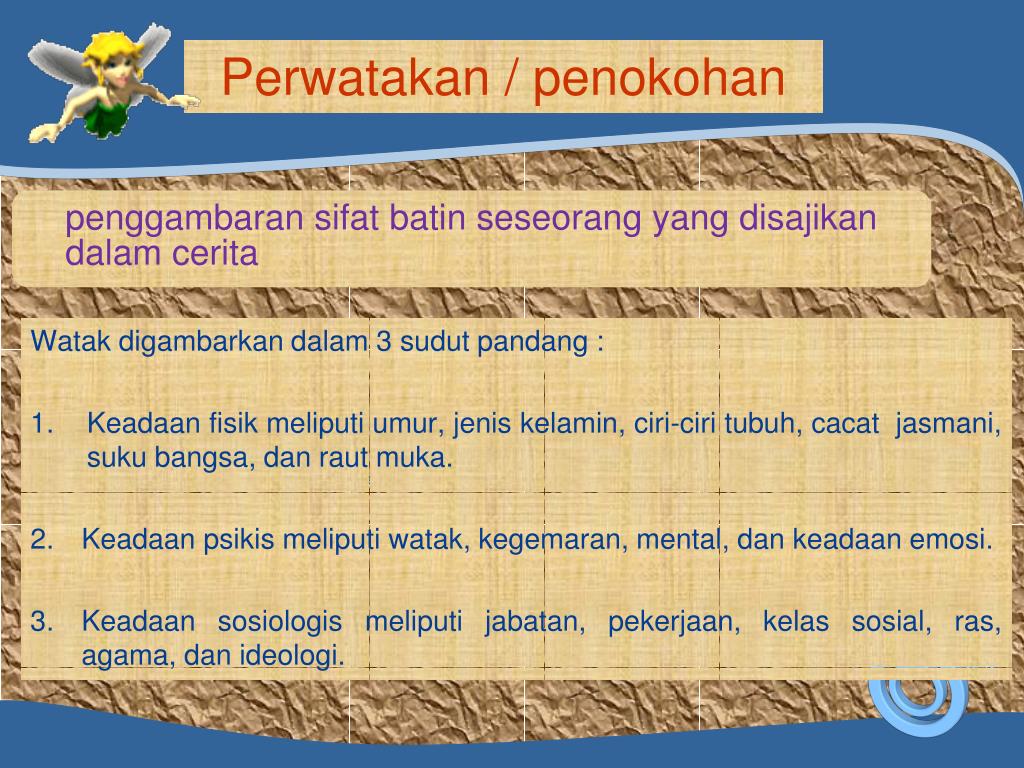 Perwatakan / penokohan

penggambaran sifat batin seseorang yang disajikan dalam cerita

Watak digambarkan dalam 3 sudut pandang :

1. Keadaan fisik meliputi umur, jenis kelamin, ciri-ciri tubuh, cacat jasmani, suku bangsa, dan raut muka.

2. Keadaan psikis meliputi watak, kegemaran, mental, dan keadaan emosi.

3. Keadaan sosiologis meliputi jabatan, pekerjaan, kelas sosial, ras, agama, dan ideologi.